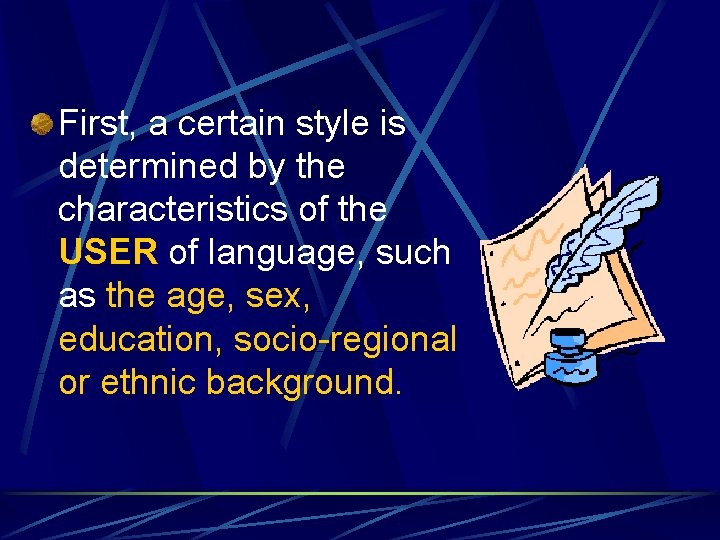 First, a certain style is determined by the characteristics of the USER of language, such as the age, sex, education, socio-regional or ethnic background.